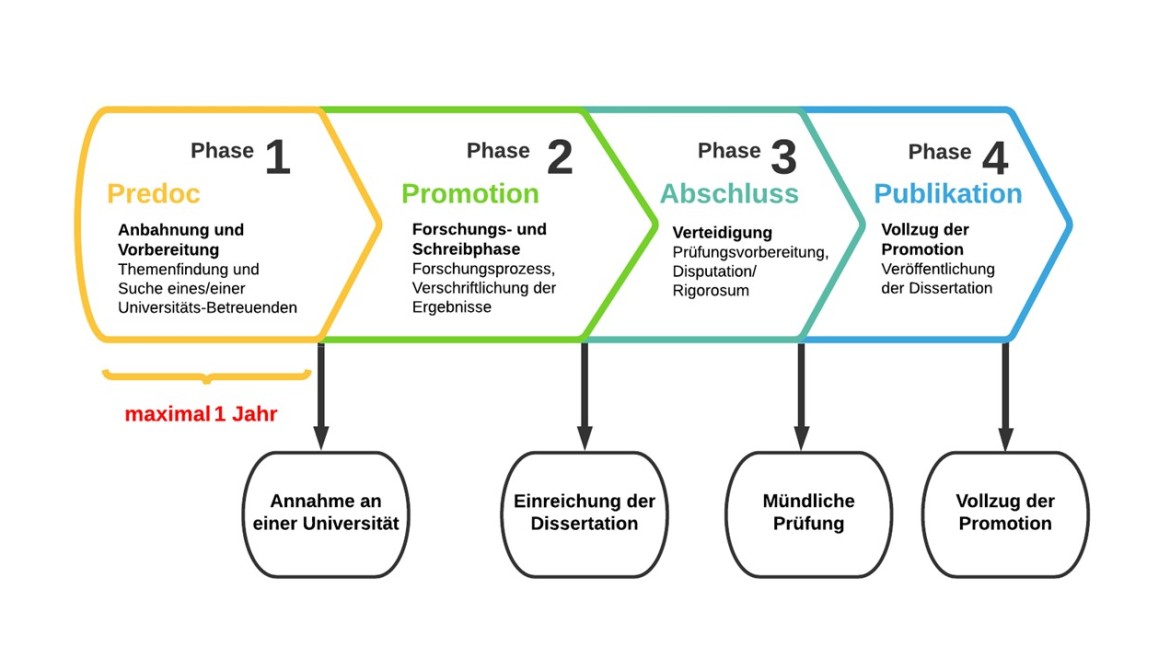 Phase 1
Predoc
Anbahnung und Vorbereitung
Themenfindung und Suche eines/einer Universitäts-Betreuenden

Phase 2
Promotion
Forschungs- und Schreibphase
Forschungsprozess, Verschriftlichung der Ergebnisse

Phase 3
Abschluss
Verteidigung
Prüfungsvorbereitung, Disputation/ Rigorosum

Phase 4
Publikation
Vollzug der Promotion
Veröffentlichung der Dissertation

maximal 1 Jahr

Annahme an einer Universität

Einreichung der Dissertation

Mündliche Prüfung

Vollzug der Promotion